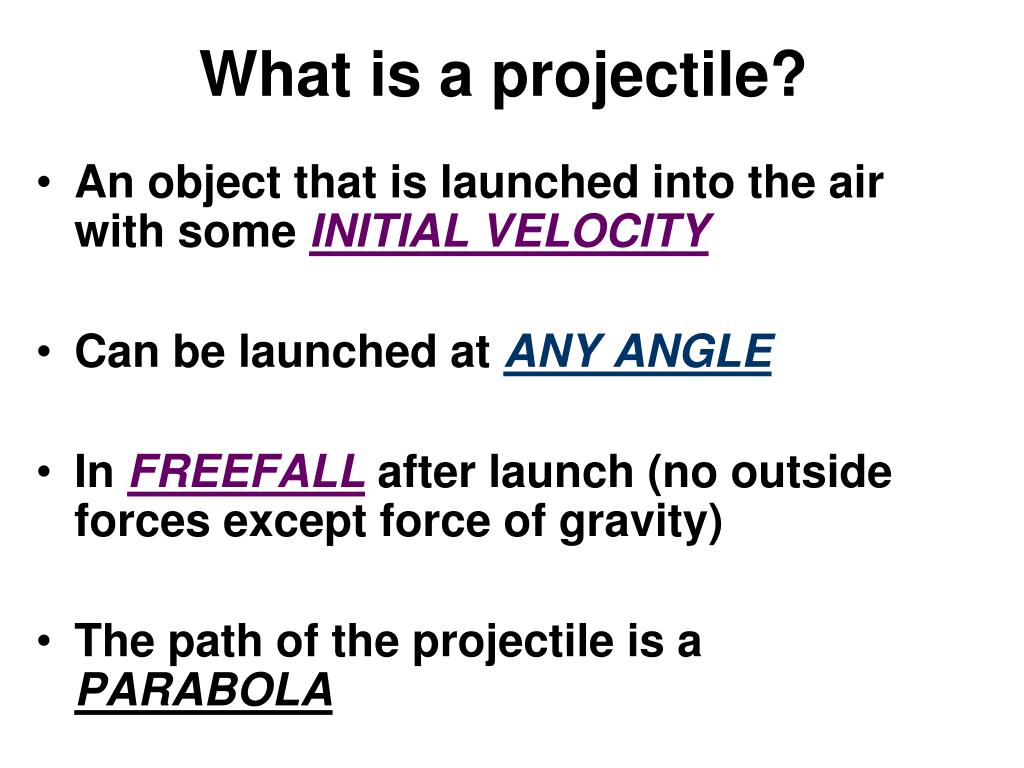 What is a projectile?

• An object that is launched into the air with some INITIAL VELOCITY

• Can be launched at ANY ANGLE

• In FREEFALL after launch (no outside forces except force of gravity)

• The path of the projectile is a PARABOLA